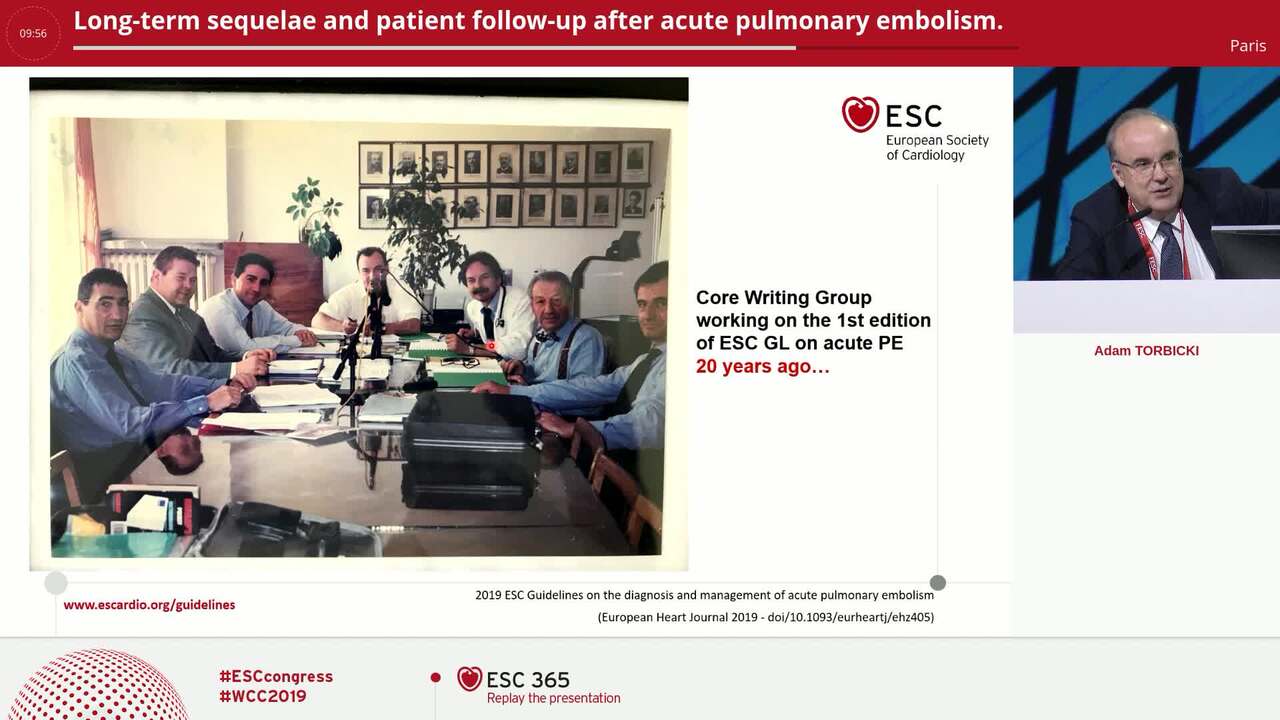 09:56

Long-term sequelae and patient follow-up after acute pulmonary embolism.

Paris

ESC
European Society of Cardiology

Core Writing Group working on the 1st edition of ESC GL on acute PE
20 years ago…

Adam TORBICKI

www.escardio.org/guidelines

2019 ESC Guidelines on the diagnosis and management of acute pulmonary embolism
(European Heart Journal 2019 - doi/10.1093/eurheartj/ehz405)

#ESCcongress
#WCC2019

ESC 365
Replay the presentation